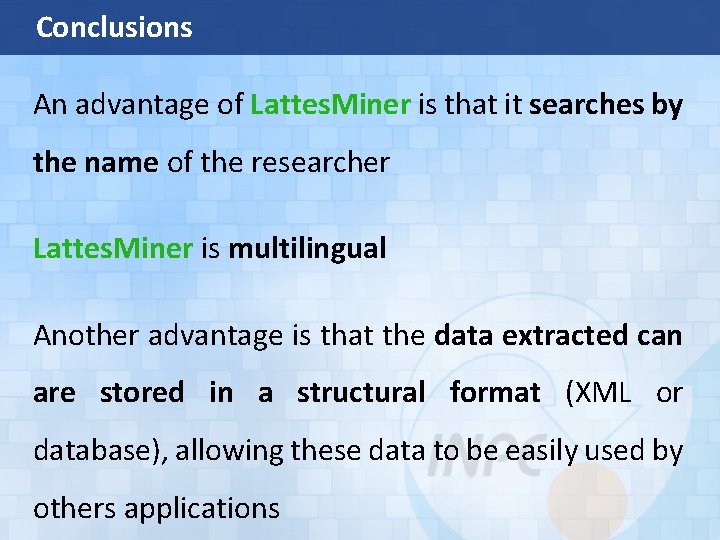 Conclusions

An advantage of LattesMiner is that it searches by the name of the researcher

LattesMiner is multilingual

Another advantage is that the data extracted can are stored in a structural format (XML or database), allowing these data to be easily used by others applications

INPE